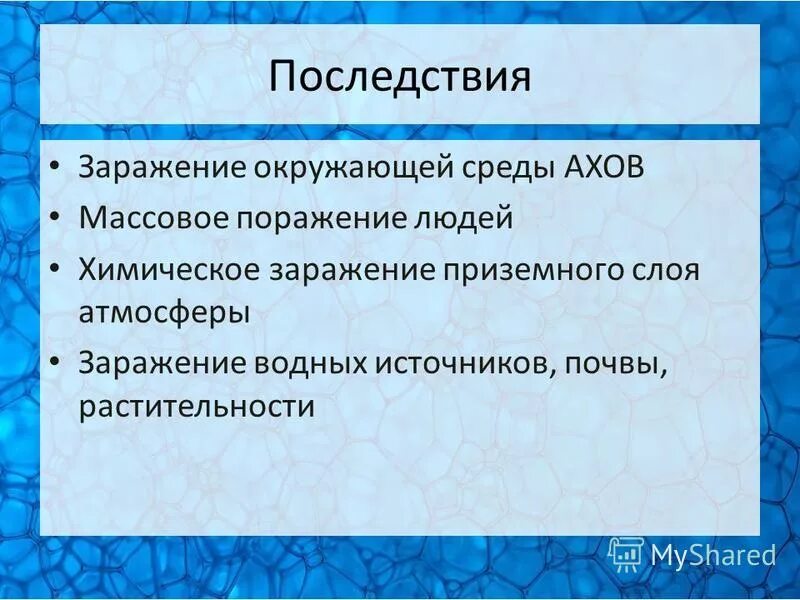 Последствия

• Заражение окружающей среды АХОВ
• Массовое поражение людей
• Химическое заражение приземного слоя атмосферы
• Заражение водных источников, почвы, растительности

MyShared